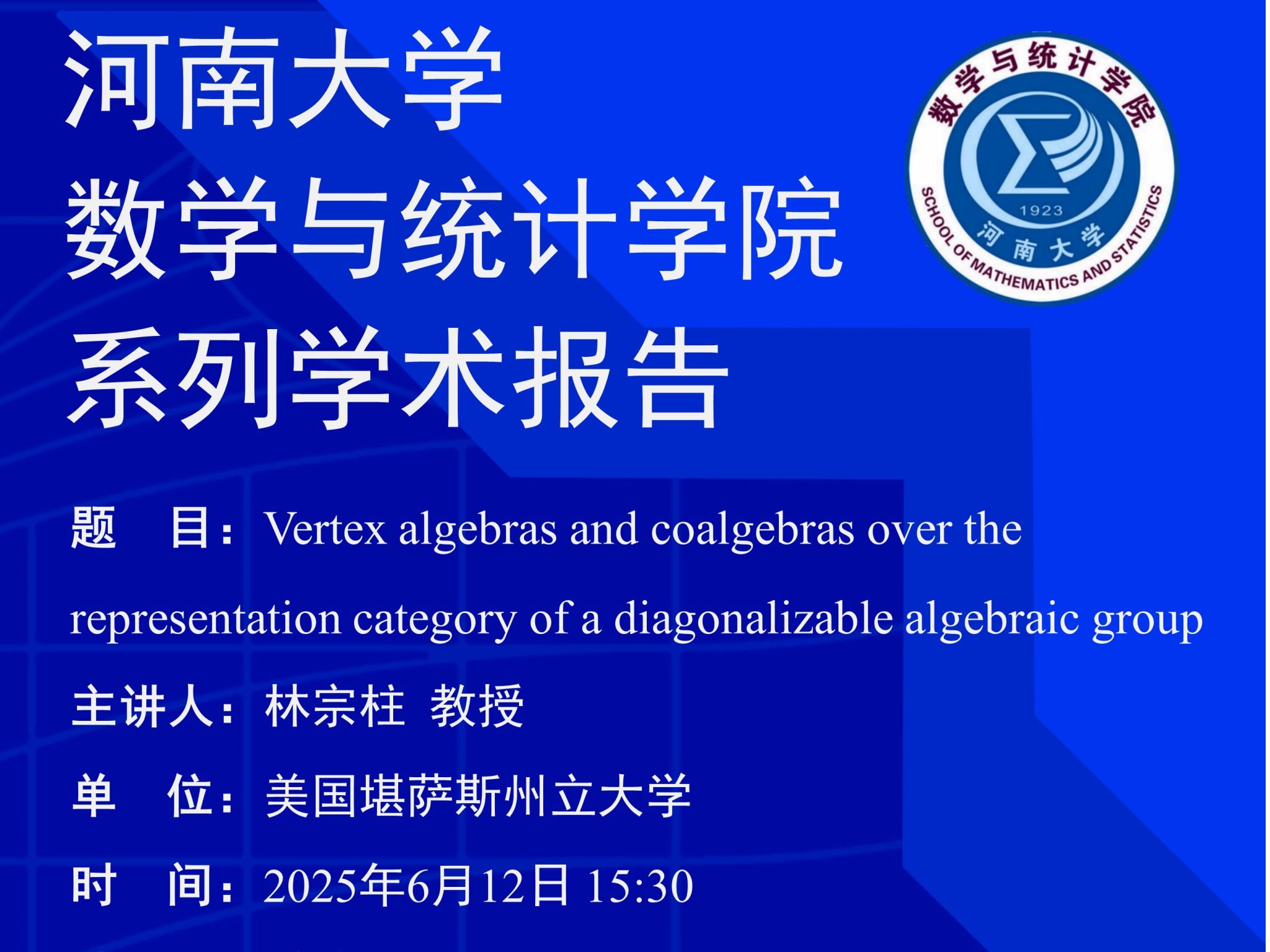 河南大学
数学与统计学院
系列学术报告

数学与统计学院
1923
河南大学
SCHOOL OF MATHEMATICS AND STATISTICS

题　目：Vertex algebras and coalgebras over the representation category of a diagonalizable algebraic group

主讲人：林宗柱 教授

单　位：美国堪萨斯州立大学

时　间：2025年6月12日 15:30